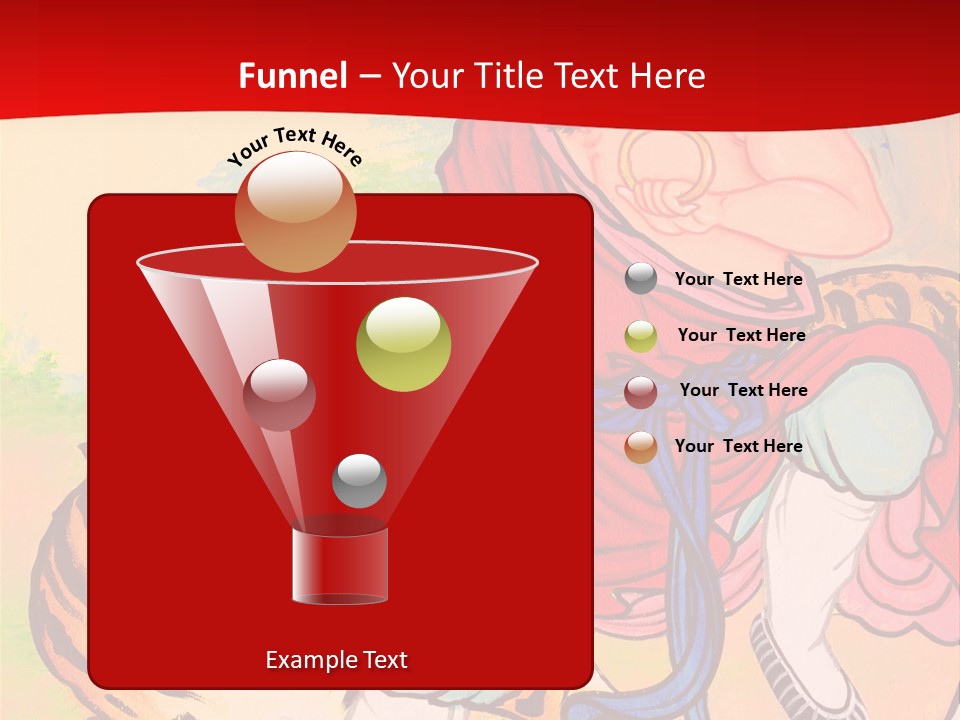 Funnel – Your Title Text Here

Your Text Here

Your Text Here

Your Text Here

Your Text Here

Your Text Here

Example Text